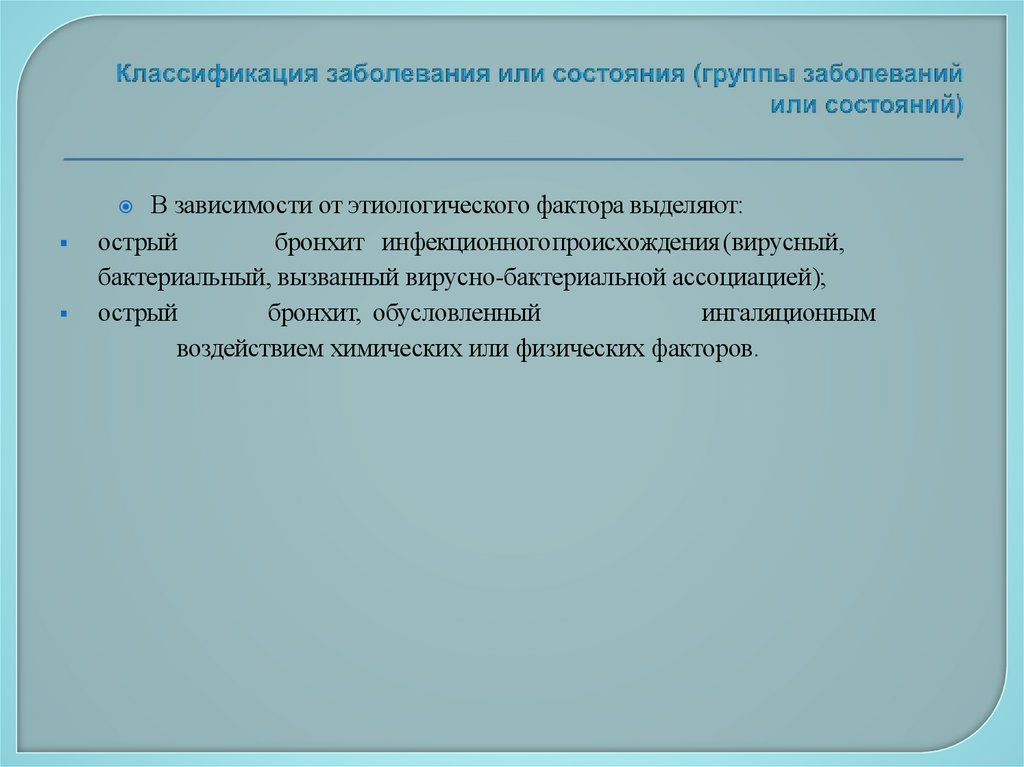 Классификация заболевания или состояния (группы заболеваний или состояний)

В зависимости от этиологического фактора выделяют:

острый бронхит инфекционного происхождения (вирусный, бактериальный, вызванный вирусно-бактериальной ассоциацией);

острый бронхит, обусловленный ингаляционным воздействием химических или физических факторов.